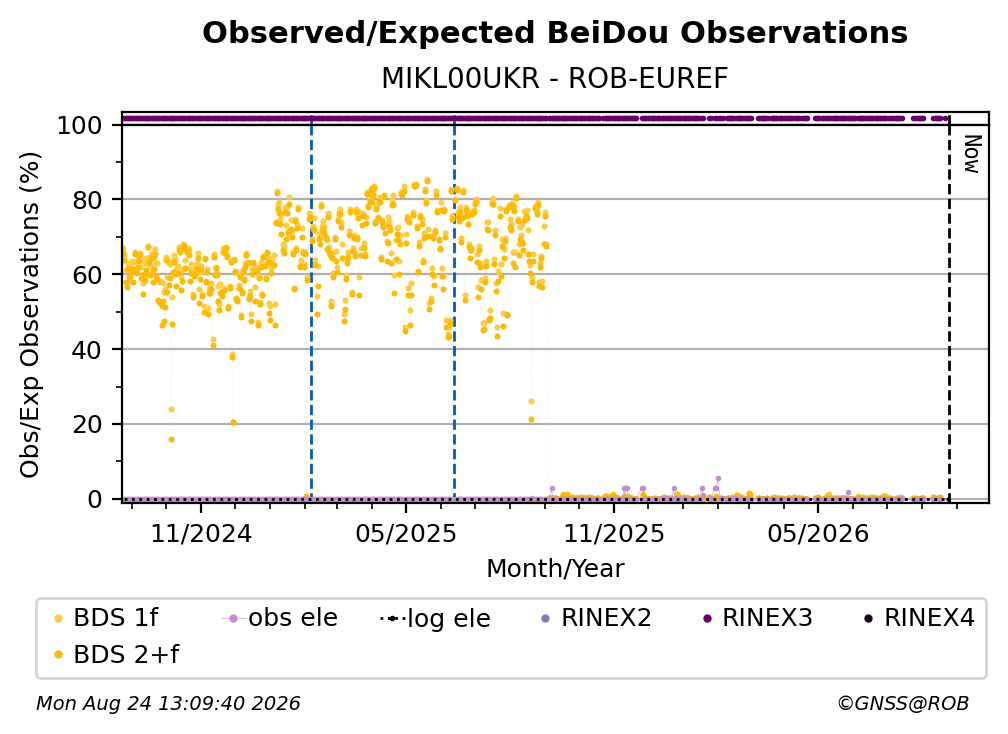 Observed/Expected BeiDou Observations
MIKL00UKR - ROB-EUREF

Obs/Exp Observations (%)
100
80
60
40
20
0

Now

11/2024
05/2025
11/2025
05/2026
Month/Year

BDS 1f
obs ele
log ele
RINEX2
RINEX3
RINEX4
BDS 2+f

Mon Aug 24 13:09:40 2026
©GNSS@ROB